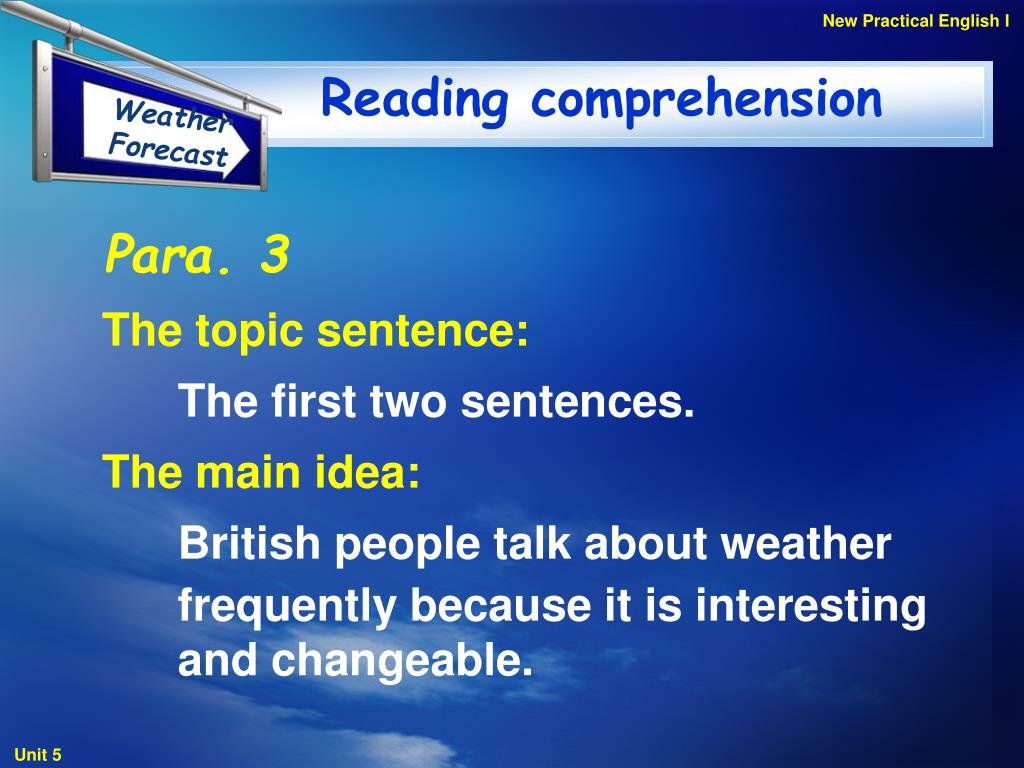 New Practical English I

Weather Forecast

Reading comprehension

Para. 3

The topic sentence:

The first two sentences.

The main idea:

British people talk about weather frequently because it is interesting and changeable.

Unit 5